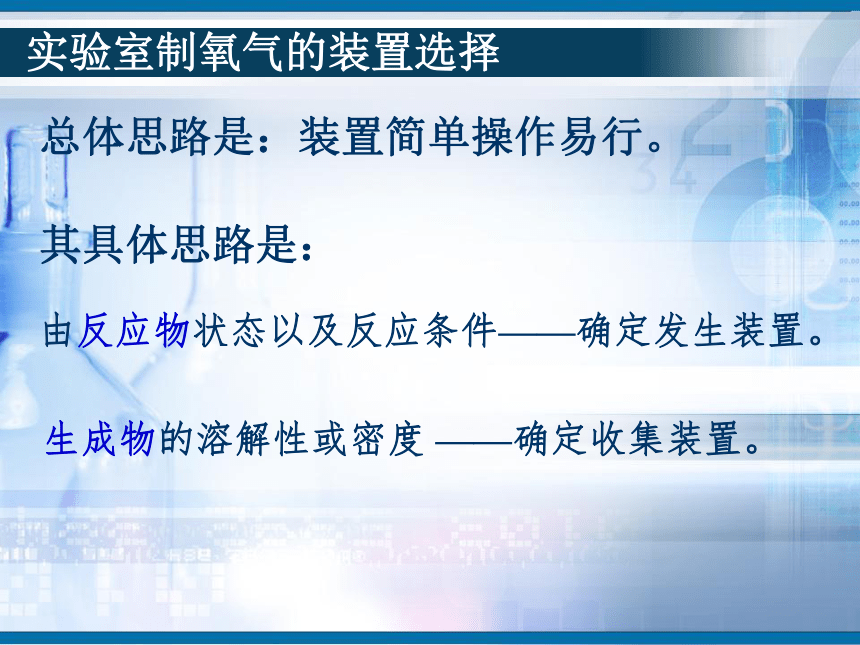 实验室制氧气的装置选择

总体思路是：装置简单操作易行。

其具体思路是：

由反应物状态以及反应条件——确定发生装置。

生成物的溶解性或密度 ——确定收集装置。